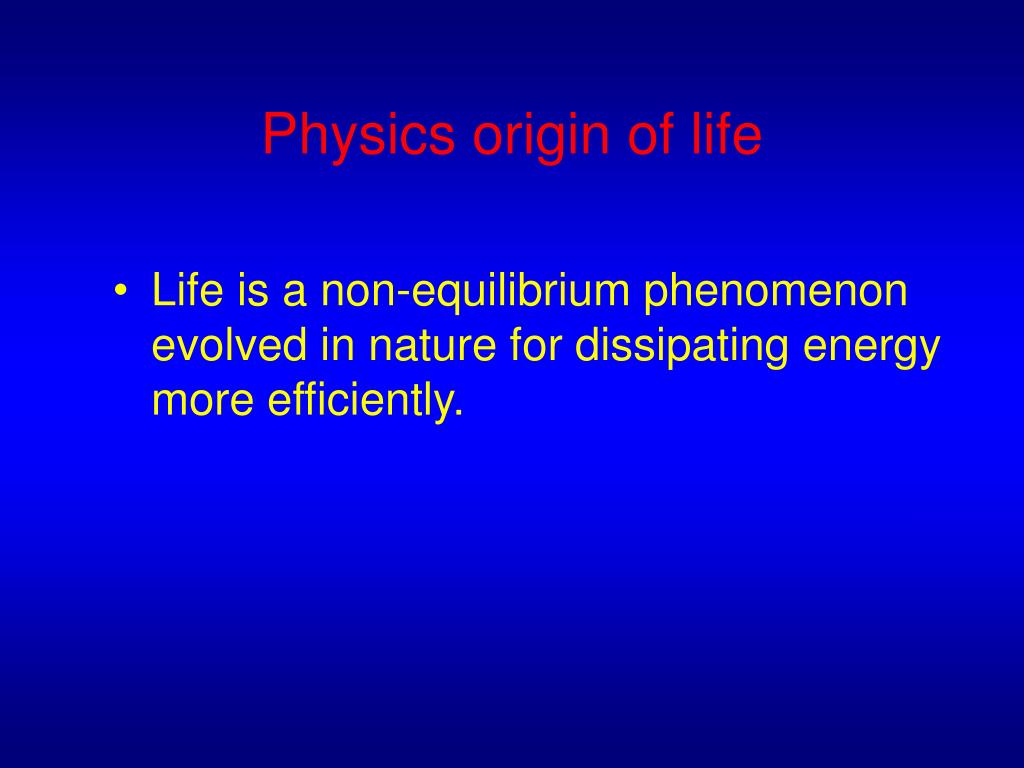 Physics origin of life

• Life is a non-equilibrium phenomenon evolved in nature for dissipating energy more efficiently.